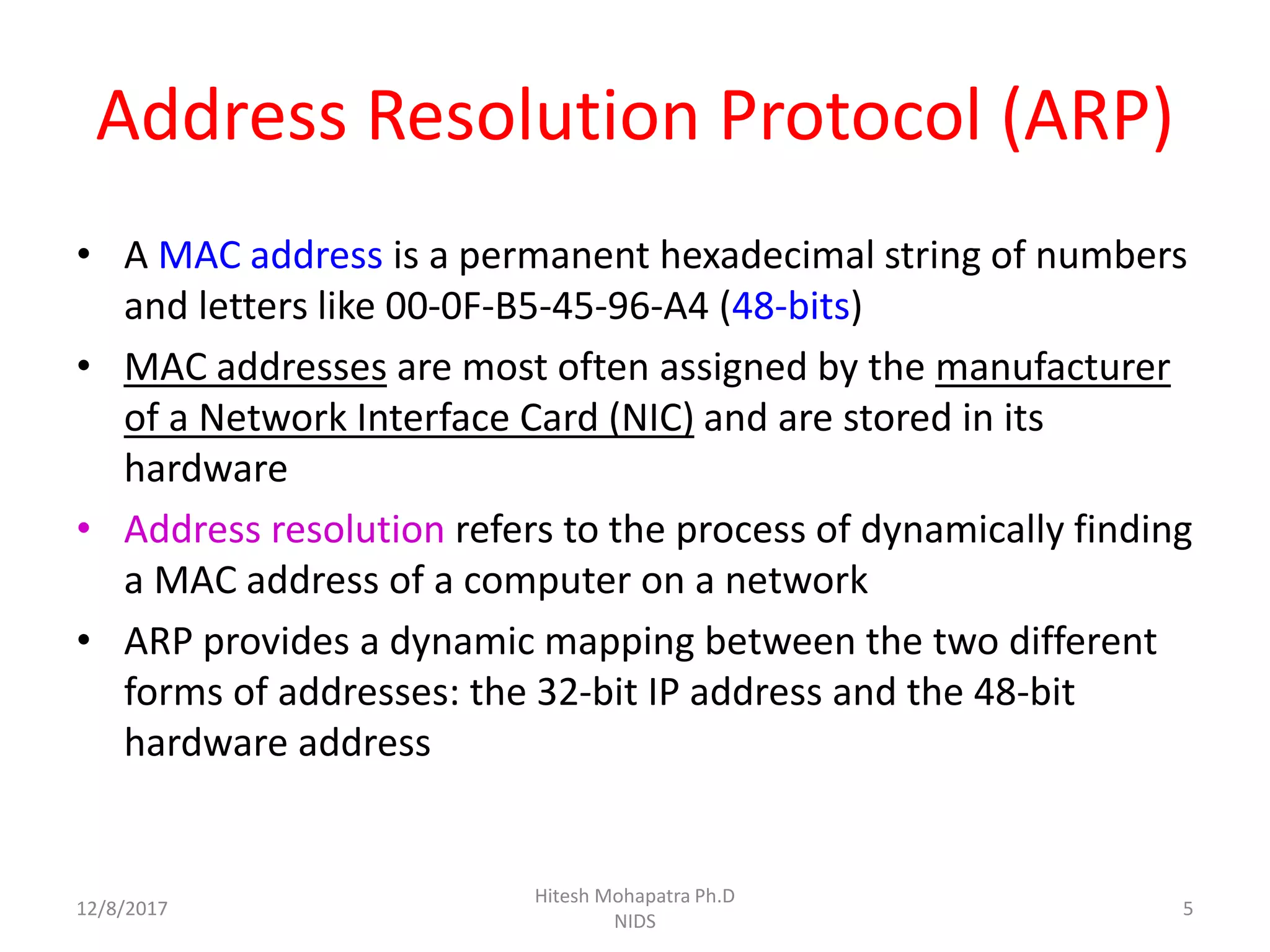 Address Resolution Protocol (ARP)

• A MAC address is a permanent hexadecimal string of numbers and letters like 00-0F-B5-45-96-A4 (48-bits)

• MAC addresses are most often assigned by the manufacturer of a Network Interface Card (NIC) and are stored in its hardware

• Address resolution refers to the process of dynamically finding a MAC address of a computer on a network

• ARP provides a dynamic mapping between the two different forms of addresses: the 32-bit IP address and the 48-bit hardware address

12/8/2017

Hitesh Mohapatra Ph.D
NIDS

5